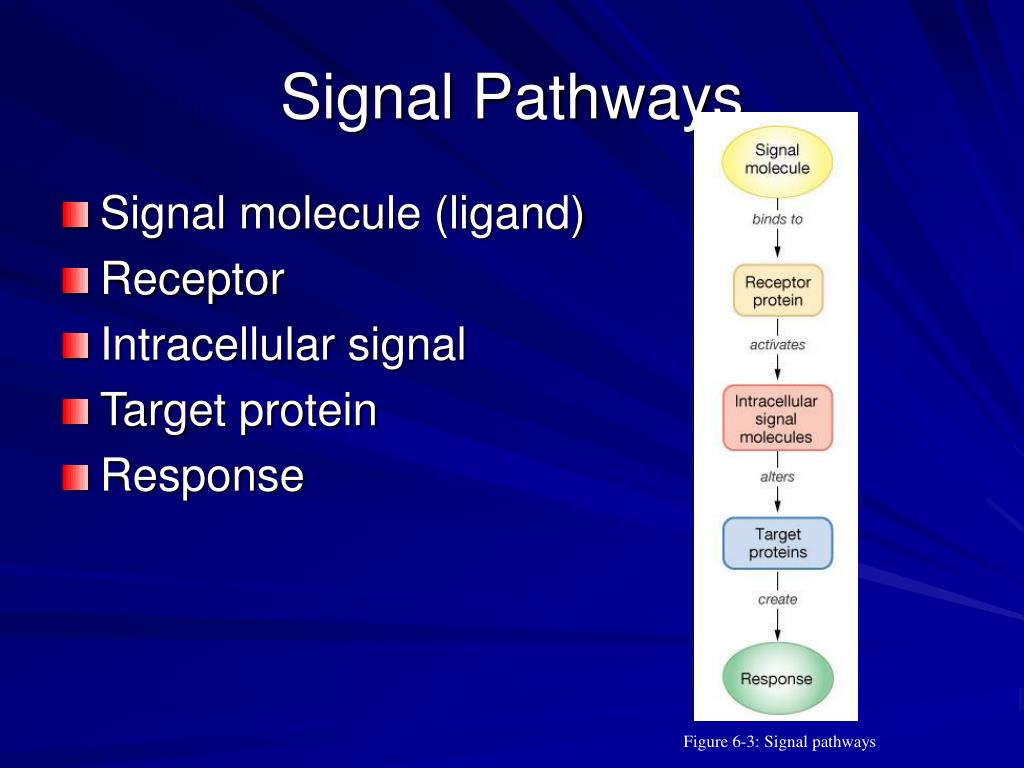 Signal Pathways

Signal molecule (ligand)
Receptor
Intracellular signal
Target protein
Response

Signal molecule
binds to
Receptor protein
activates
Intracellular signal molecules
alters
Target proteins
create
Response

Figure 6-3: Signal pathways